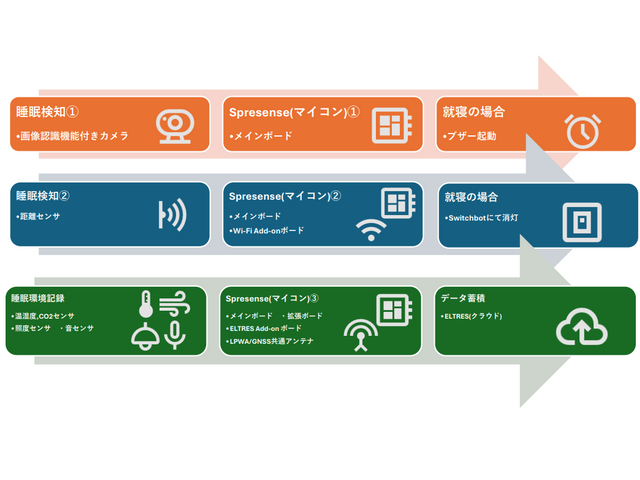 睡眠検知①
•画像認識機能付きカメラ

Spresense(マイコン)①
•メインボード

就寝の場合
•ブザー起動

睡眠検知②
•距離センサ

Spresense(マイコン)②
•メインボード
•Wi-Fi Add-onボード

就寝の場合
•Switchbotにて消灯

睡眠環境記録
•温湿度,CO2センサ
•照度センサ •音センサ

Spresense(マイコン)③
•メインボード •拡張ボード
•ELTRES Add-on ボード
•LPWA/GNSS共通アンテナ

データ蓄積
•ELTRES(クラウド)